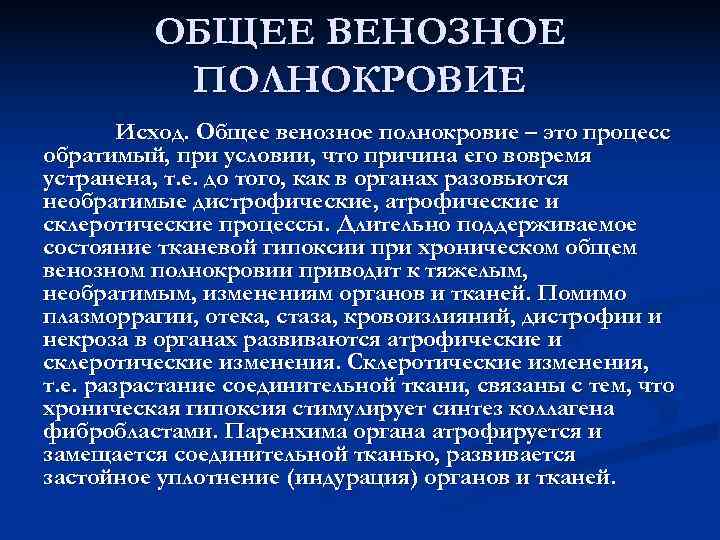 ОБЩЕЕ ВЕНОЗНОЕ ПОЛНОКРОВИЕ

Исход. Общее венозное полнокровие – это процесс обратимый, при условии, что причина его вовремя устранена, т.е. до того, как в органах разовьются необратимые дистрофические, атрофические и склеротические процессы. Длительно поддерживаемое состояние тканевой гипоксии при хроническом общем венозном полнокровии приводит к тяжелым, необратимым, изменениям органов и тканей. Помимо плазморрагии, отека, стаза, кровоизлияний, дистрофии и некроза в органах развиваются атрофические и склеротические изменения. Склеротические изменения, т.е. разрастание соединительной ткани, связаны с тем, что хроническая гипоксия стимулирует синтез коллагена фибробластами. Паренхима органа атрофируется и замещается соединительной тканью, развивается застойное уплотнение (индурация) органов и тканей.